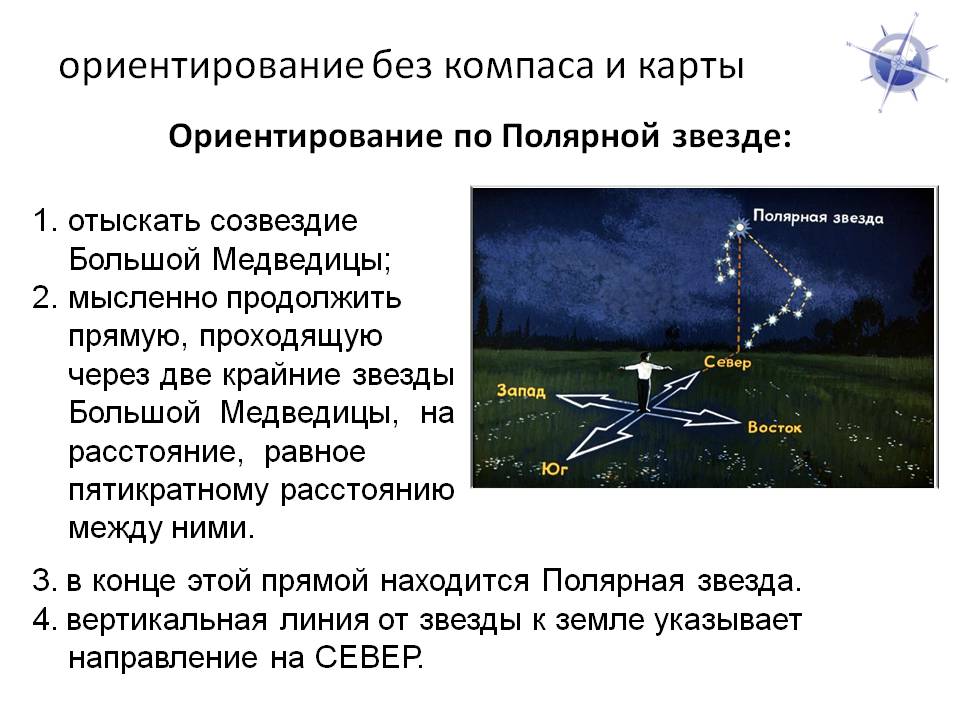 ориентирование без компаса и карты

Ориентирование по Полярной звезде:

1. отыскать созвездие Большой Медведицы;
2. мысленно продолжить прямую, проходящую через две крайние звезды Большой Медведицы, на расстояние, равное пятикратному расстоянию между ними.

Полярная звезда
Север
Запад
Восток
Юг

3. в конце этой прямой находится Полярная звезда.
4. вертикальная линия от звезды к земле указывает направление на СЕВЕР.